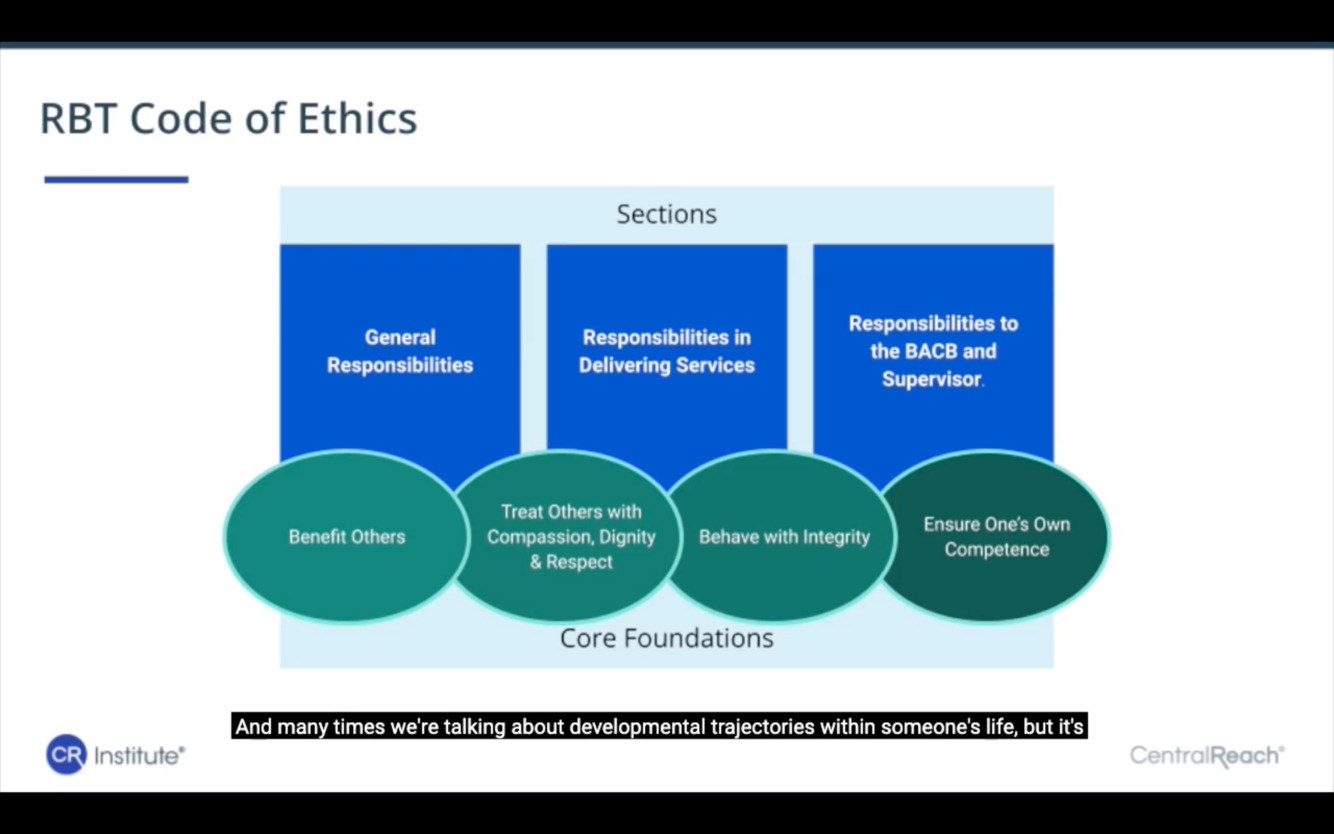 RBT Code of Ethics

Sections

General Responsibilities

Responsibilities in Delivering Services

Responsibilities to the BACB and Supervisor.

Benefit Others

Treat Others with Compassion, Dignity & Respect

Behave with Integrity

Ensure One's Own Competence

Core Foundations

And many times we're talking about developmental trajectories within someone's life, but it's

CR Institute®

CentralReach®